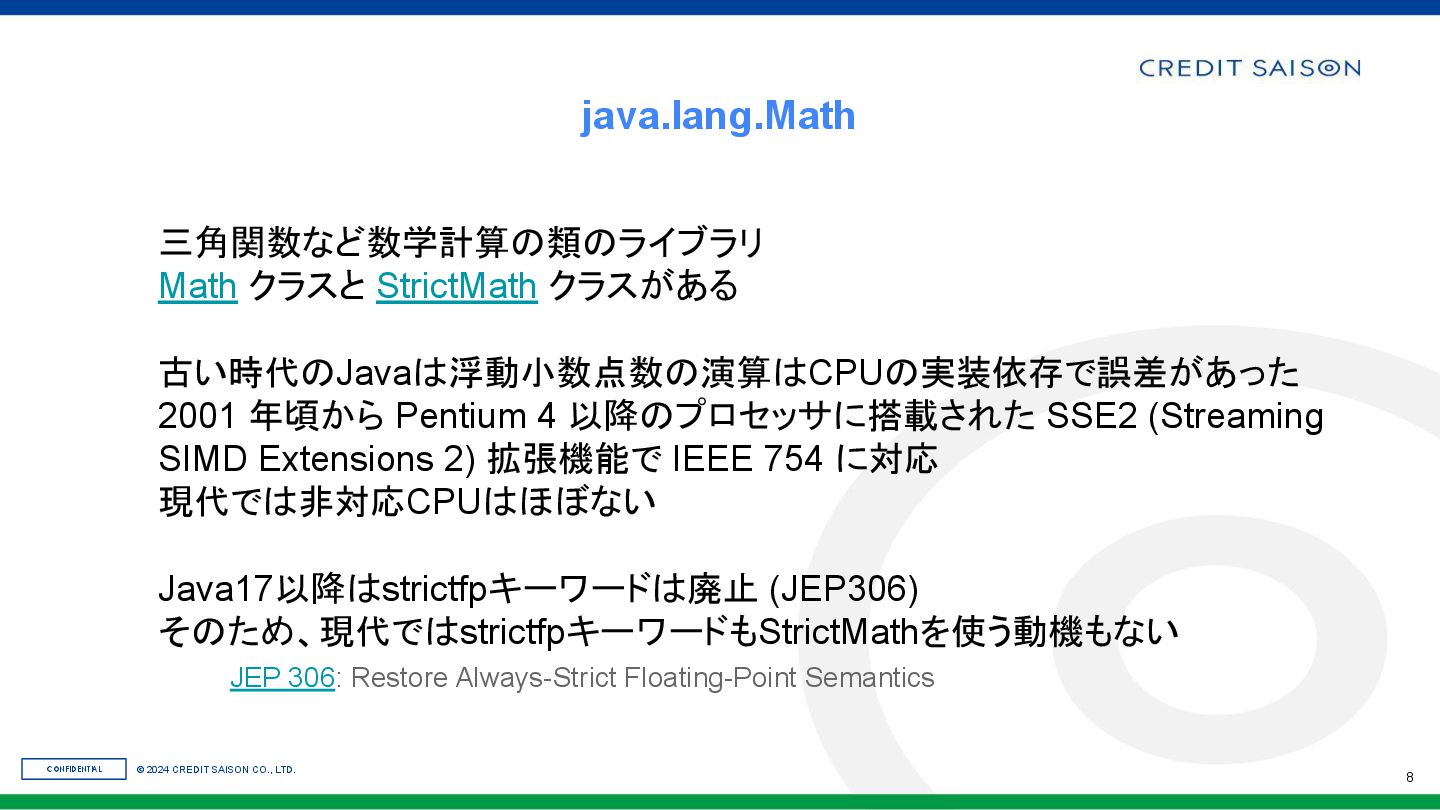 CREDIT SAISON

java.lang.Math

三角関数など数学計算の類のライブラリ
Math クラスと StrictMath クラスがある

古い時代のJavaは浮動小数点数の演算はCPUの実装依存で誤差があった
2001 年頃から Pentium 4 以降のプロセッサに搭載された SSE2 (Streaming SIMD Extensions 2) 拡張機能で IEEE 754 に対応
現代では非対応CPUはほぼない

Java17以降はstrictfpキーワードは廃止 (JEP306)
そのため、現代ではstrictfpキーワードもStrictMathを使う動機もない

JEP 306: Restore Always-Strict Floating-Point Semantics

CONFIDENTIAL

© 2024 CREDIT SAISON CO., LTD.

8